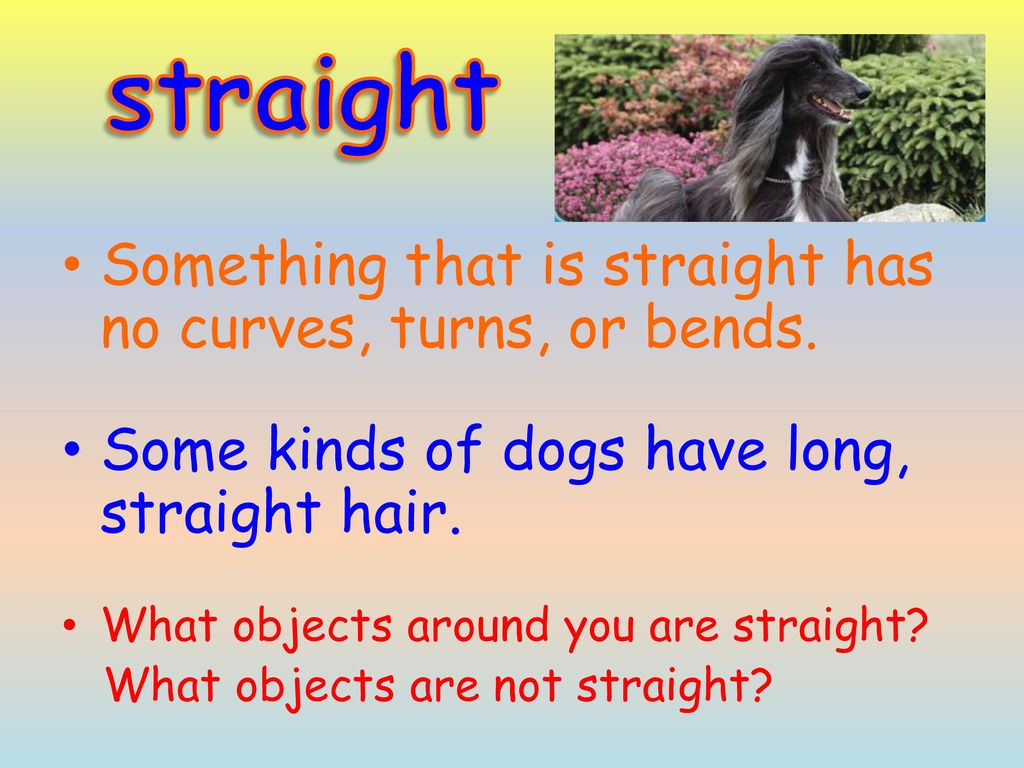 straight

• Something that is straight has no curves, turns, or bends.

• Some kinds of dogs have long, straight hair.

• What objects around you are straight? What objects are not straight?